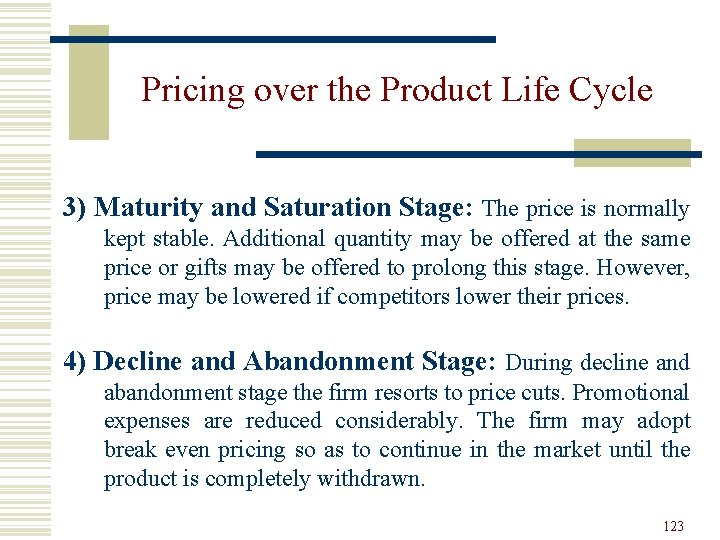 Pricing over the Product Life Cycle

3) Maturity and Saturation Stage: The price is normally kept stable. Additional quantity may be offered at the same price or gifts may be offered to prolong this stage. However, price may be lowered if competitors lower their prices.

4) Decline and Abandonment Stage: During decline and abandonment stage the firm resorts to price cuts. Promotional expenses are reduced considerably. The firm may adopt break even pricing so as to continue in the market until the product is completely withdrawn.

123